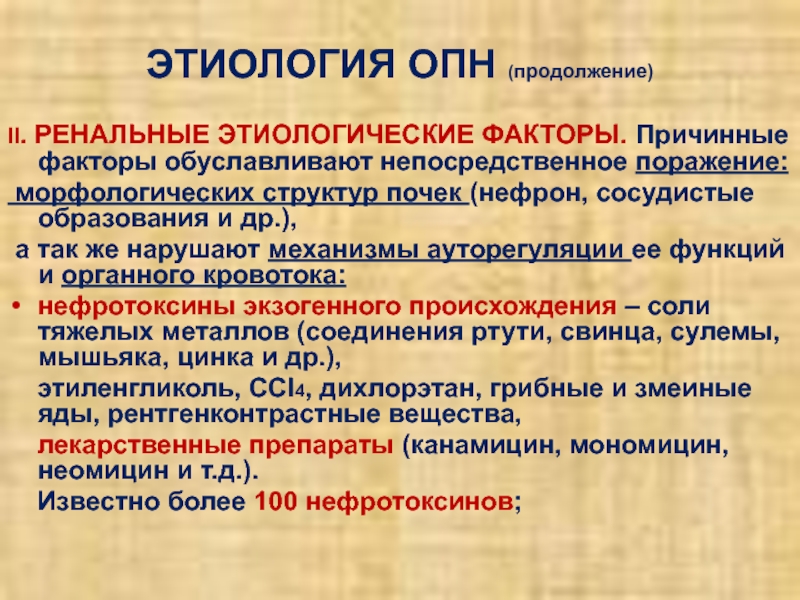 ЭТИОЛОГИЯ ОПН (продолжение)

II. РЕНАЛЬНЫЕ ЭТИОЛОГИЧЕСКИЕ ФАКТОРЫ. Причинные факторы обуславливают непосредственное поражение: морфологических структур почек (нефрон, сосудистые образования и др.),

а так же нарушают механизмы ауторегуляции ее функций и органного кровотока:

• нефротоксины экзогенного происхождения – соли тяжелых металлов (соединения ртути, свинца, сулемы, мышьяка, цинка и др.),

этиленгликоль, $CCl_4$, дихлорэтан, грибные и змеиные яды, рентгенконтрастные вещества,

лекарственные препараты (канамицин, мономицин, неомицин и т.д.).

Известно более 100 нефротоксинов;